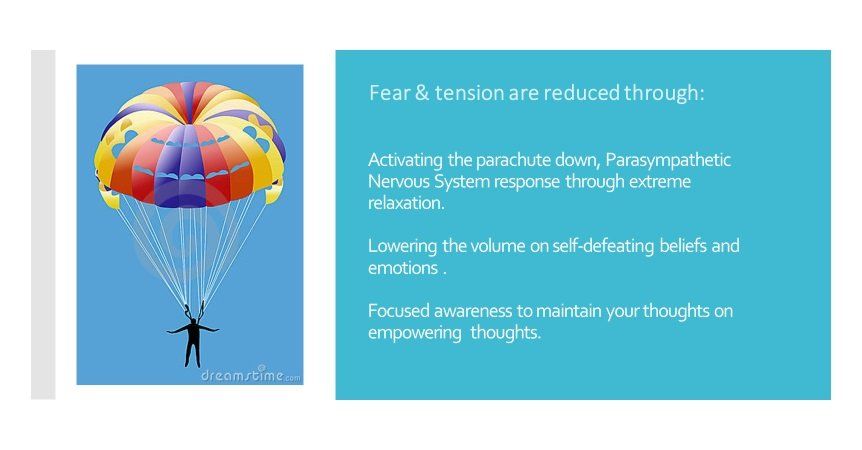 dreamstime.com

Fear & tension are reduced through:

Activating the parachute down, Parasympathetic Nervous System response through extreme relaxation.

Lowering the volume on self-defeating beliefs and emotions .

Focused awareness to maintain your thoughts on empowering thoughts.